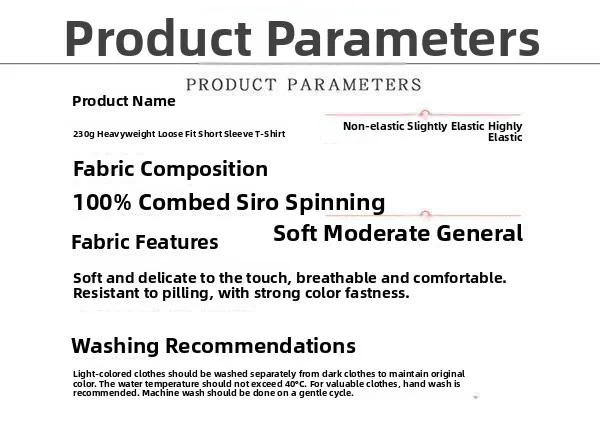 Product Parameters

PRODUCT PARAMETERS

Product Name

230g Heavyweight Loose Fit Short Sleeve T-Shirt

Non-elastic Slightly Elastic Highly Elastic

Fabric Composition

100% Combed Siro Spinning

Soft Moderate General

Fabric Features

Soft and delicate to the touch, breathable and comfortable. Resistant to pilling, with strong color fastness.

Washing Recommendations

Light-colored clothes should be washed separately from dark clothes to maintain original color. The water temperature should not exceed 40°C. For valuable clothes, hand wash is recommended. Machine wash should be done on a gentle cycle.